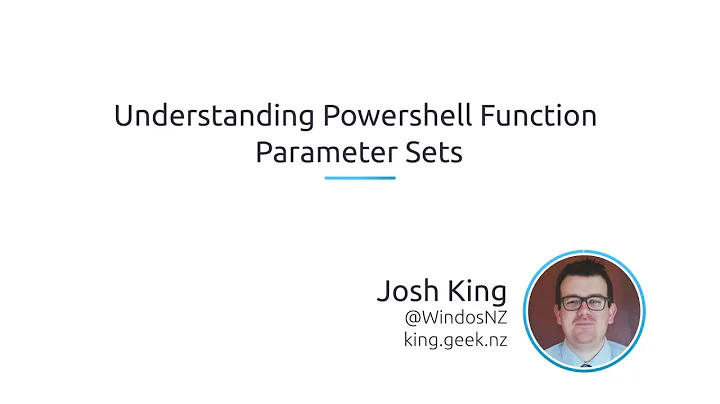 Understanding Powershell Function Parameter Sets

Josh King
@WindosNZ
king.geek.nz